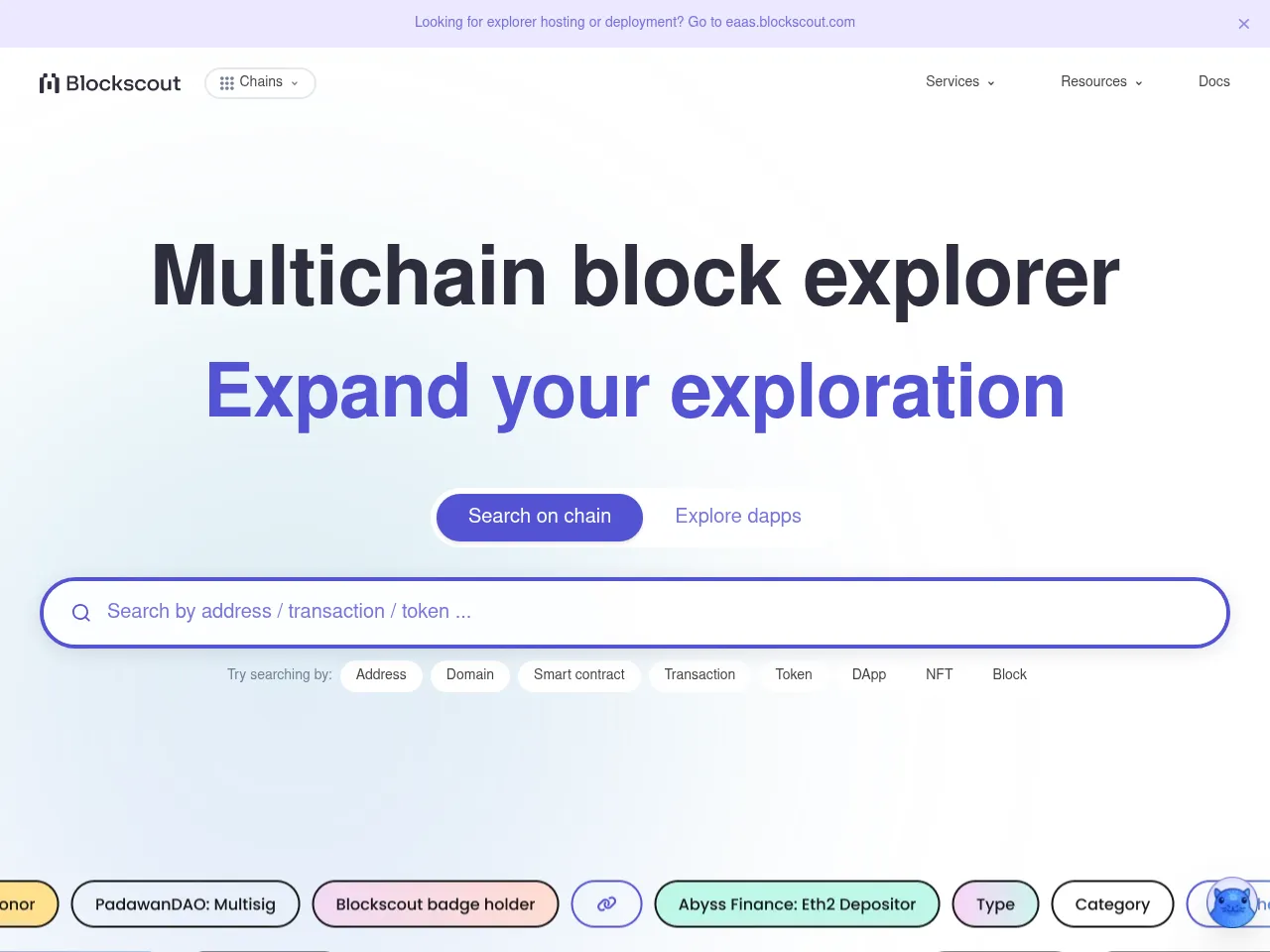 Looking for explorer hosting or deployment? Go to eaas.blockscout.com

Blockscout Chains

Services Resources Docs

Multichain block explorer

Expand your exploration

Search on chain Explore dapps

Search by address / transaction / token ...

Try searching by: Address Domain Smart contract Transaction Token DApp NFT Block

onor PadawanDAO: Multisig Blockscout badge holder Abyss Finance: Eth2 Depositor Type Category